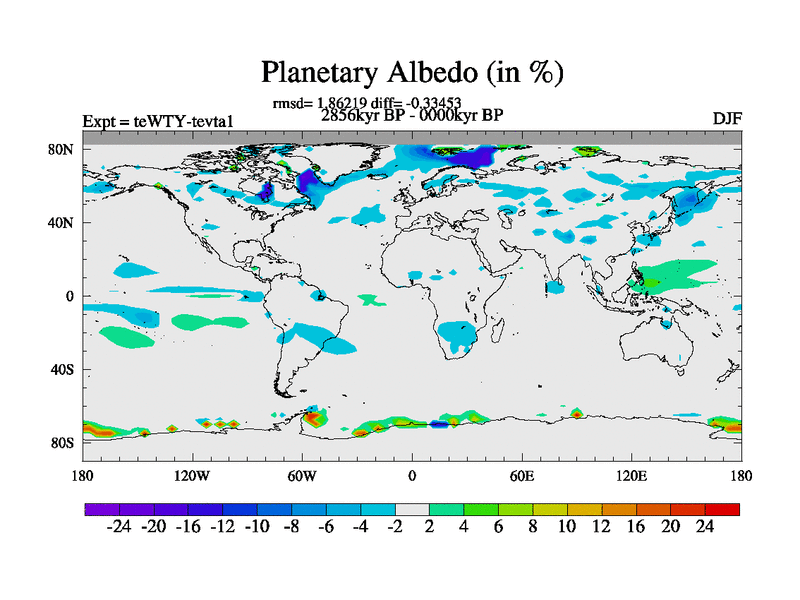 Planetary Albedo (in %)

rmsd= 1.86219 diff= -0.33453

Expt = teWTY-tevta1

2856kyr BP - 0000kyr BP

DJF

80N
40N
0
40S
80S

180 120W 60W 0 60E 120E 180

-24 -20 -16 -12 -10 -8 -6 -4 -2 2 4 6 8 10 12 16 20 24